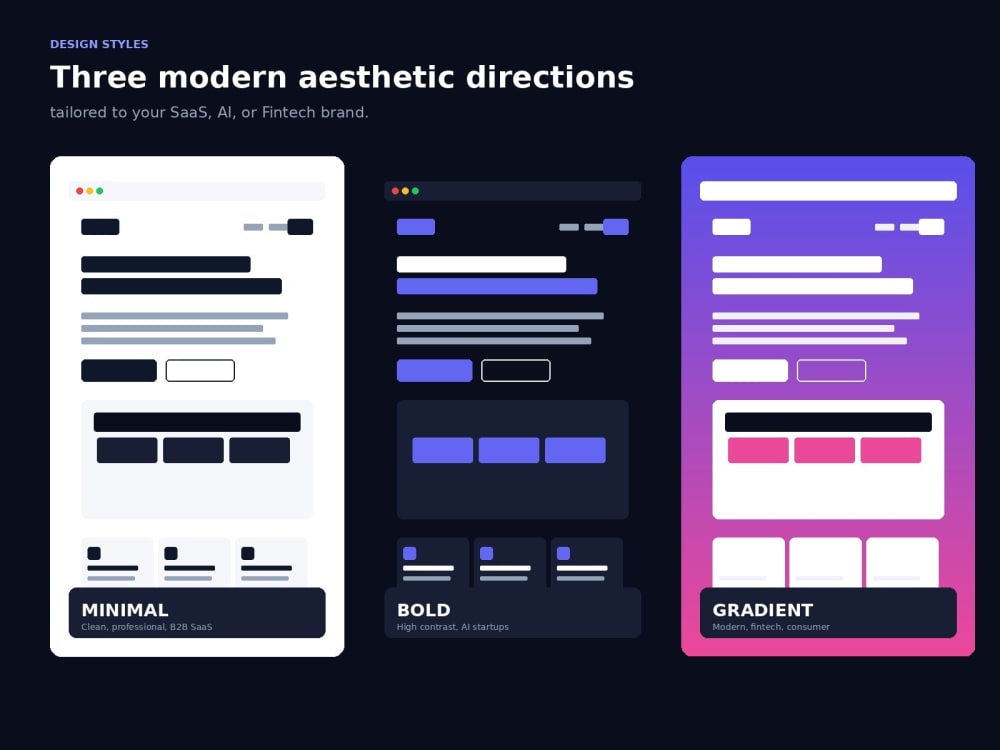 DESIGN STYLES

Three modern aesthetic directions

tailored to your SaaS, AI, or Fintech brand.

MINIMAL
Clean, professional, B2B SaaS

BOLD
High contrast, AI startups

GRADIENT
Modern, fintech, consumer